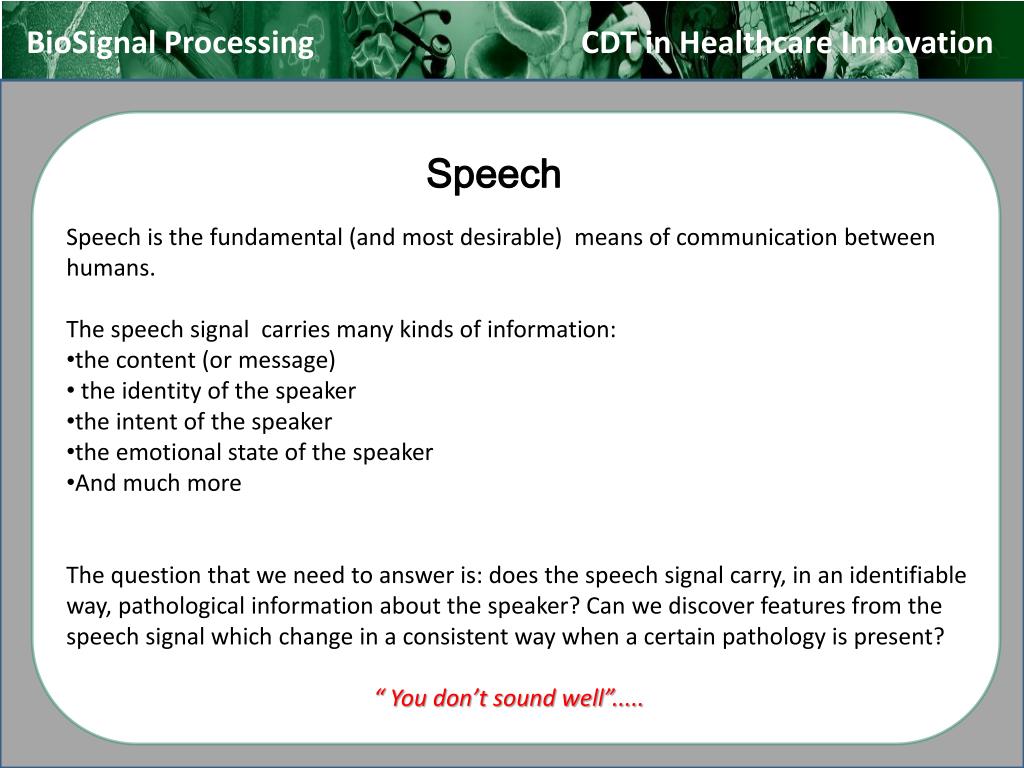 BioSignal Processing CDT in Healthcare Innovation

Speech

Speech is the fundamental (and most desirable) means of communication between humans.

The speech signal carries many kinds of information:
•the content (or message)
• the identity of the speaker
•the intent of the speaker
•the emotional state of the speaker
•And much more

The question that we need to answer is: does the speech signal carry, in an identifiable way, pathological information about the speaker? Can we discover features from the speech signal which change in a consistent way when a certain pathology is present?

“ You don’t sound well”.....